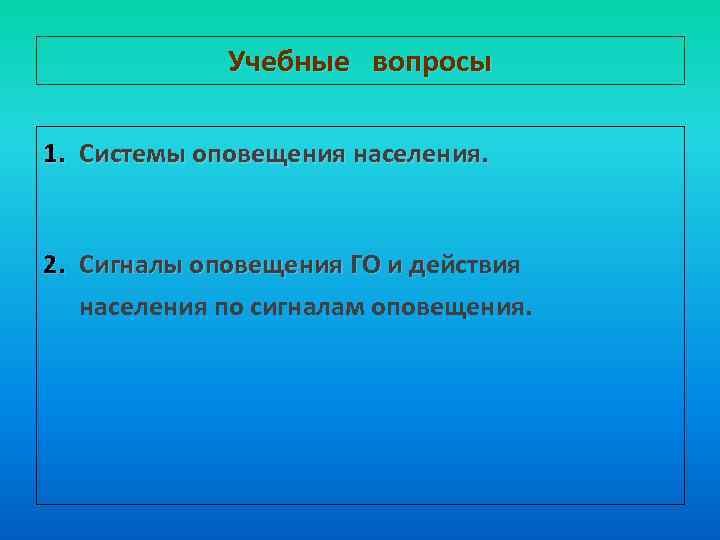 Учебные вопросы

1. Системы оповещения населения.

2. Сигналы оповещения ГО и действия населения по сигналам оповещения.